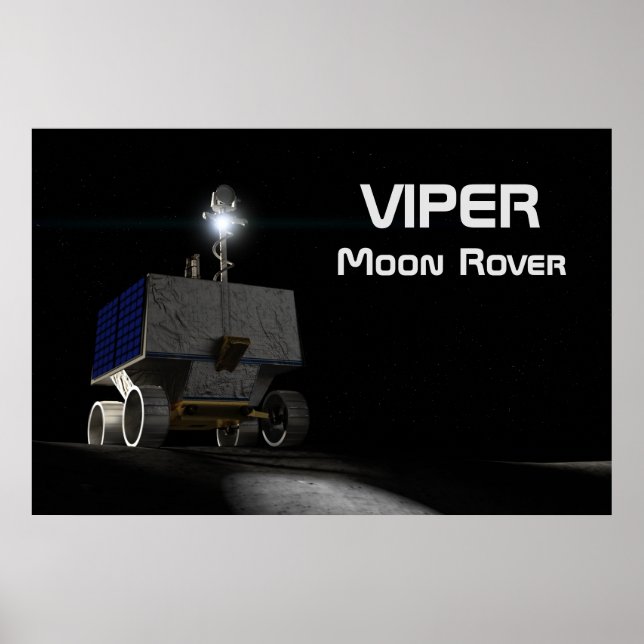 VIPER
Moon Rover